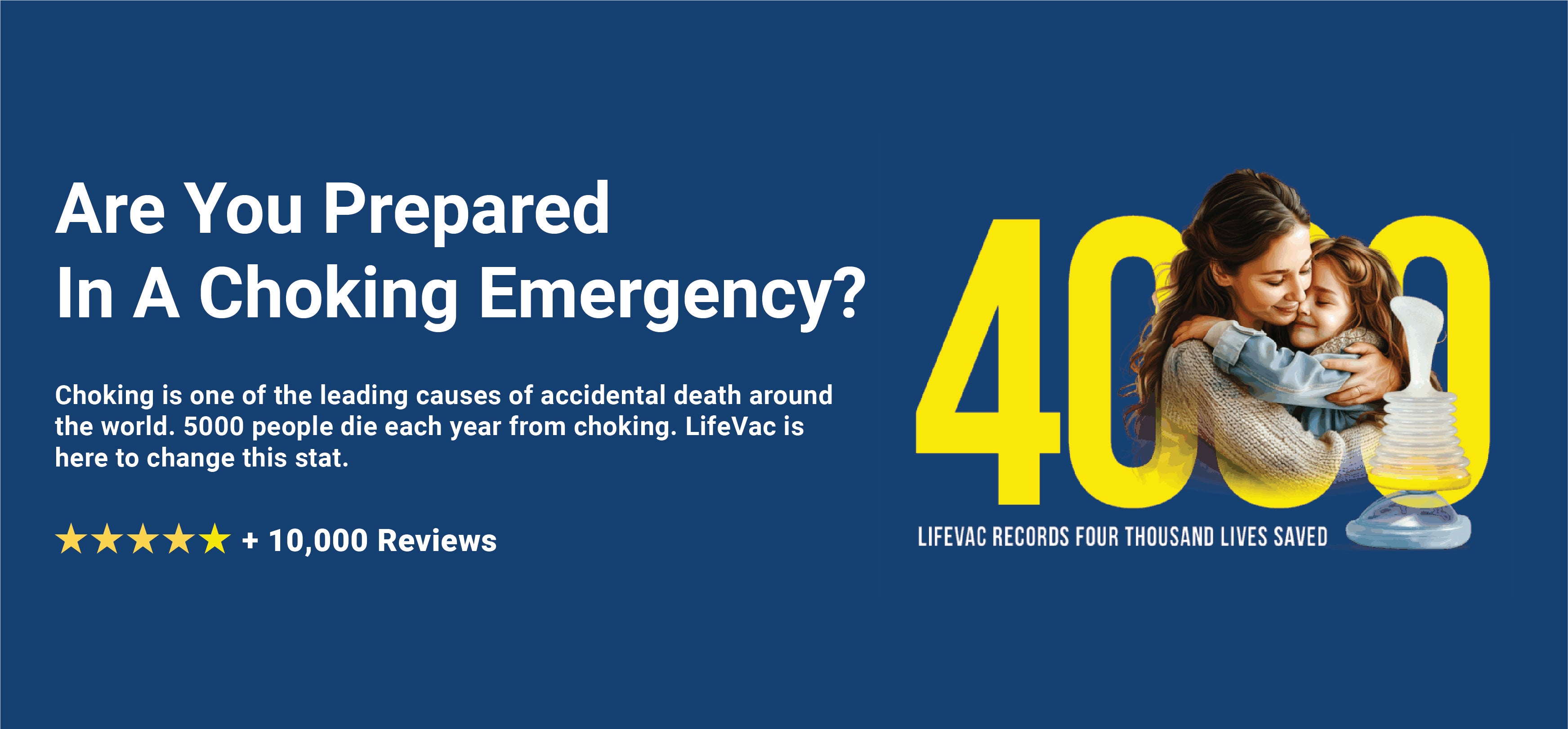 Are You Prepared In A Choking Emergency?

Choking is one of the leading causes of accidental death around the world. 5000 people die each year from choking. LifeVac is here to change this stat.

★★★★★ + 10,000 Reviews

4000

LIFEVAC RECORDS FOUR THOUSAND LIVES SAVED